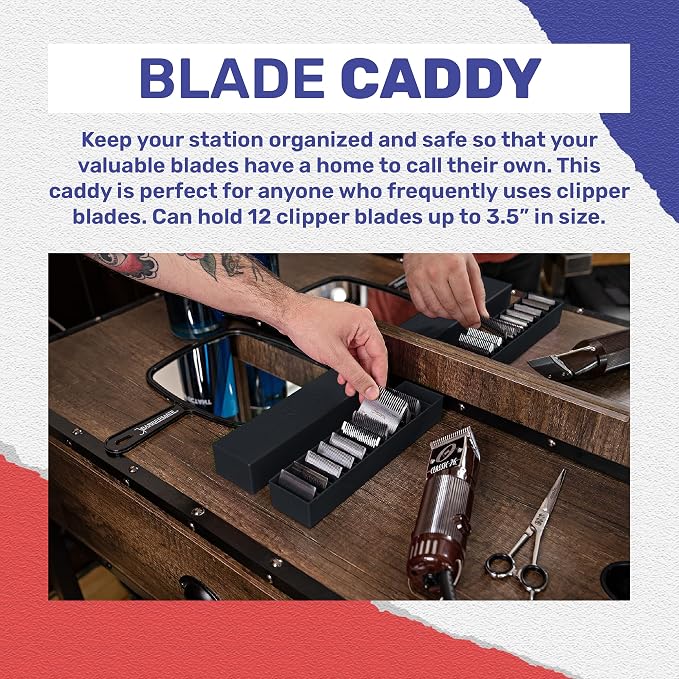 BLADE CADDY

Keep your station organized and safe so that your valuable blades have a home to call their own. This caddy is perfect for anyone who frequently uses clipper blades. Can hold 12 clipper blades up to 3.5" in size.

CLASSIC 76